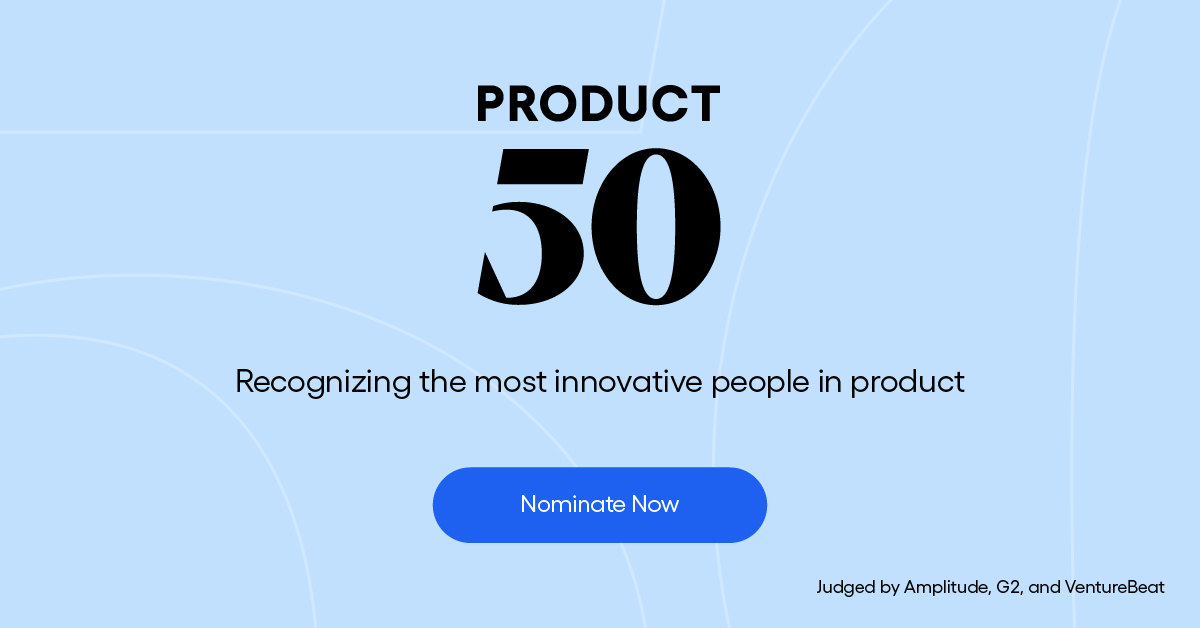 PRODUCT
50

Recognizing the most innovative people in product

Nominate Now

Judged by Amplitude, G2, and VentureBeat